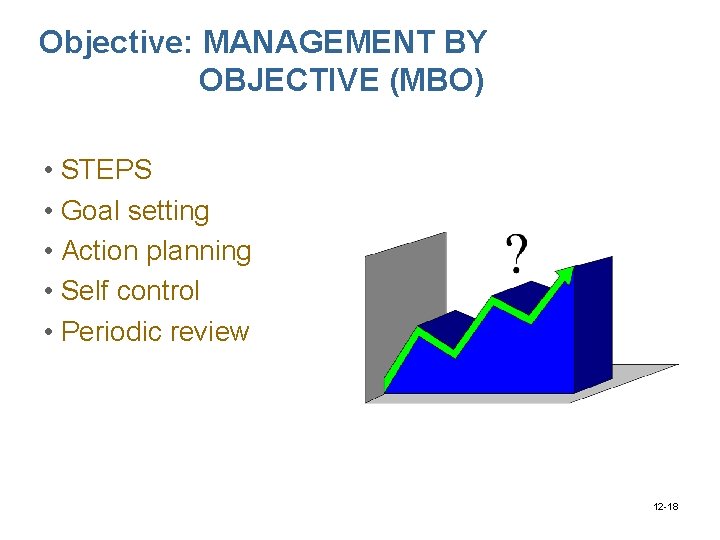 Objective: MANAGEMENT BY OBJECTIVE (MBO)

• STEPS
• Goal setting
• Action planning
• Self control
• Periodic review

?

12-18